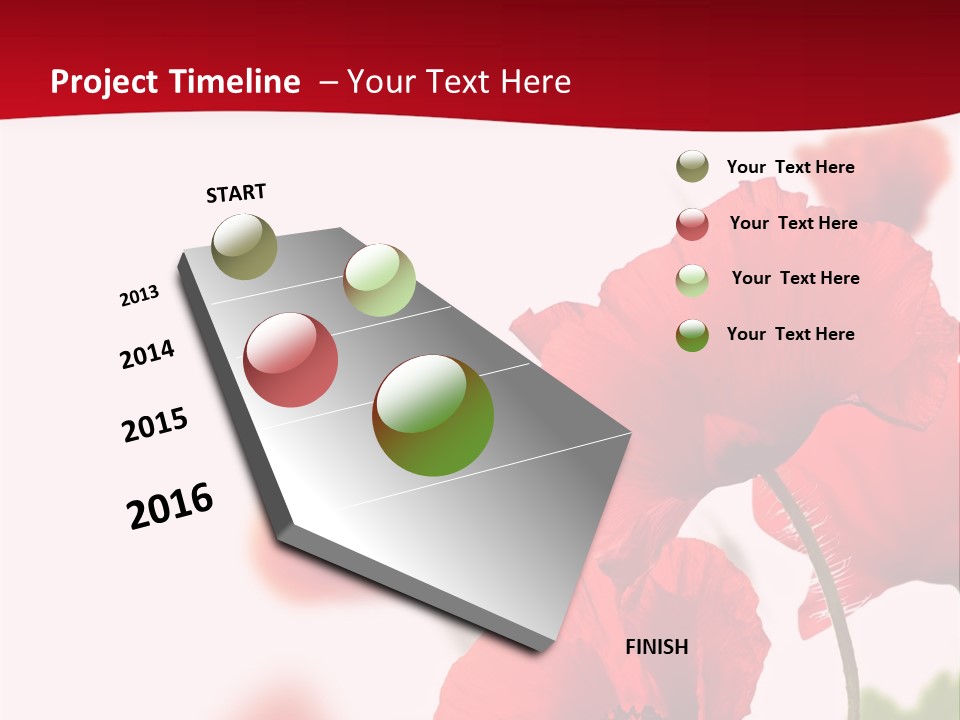 Project Timeline – Your Text Here

START

2013

2014

2015

2016

FINISH

Your Text Here

Your Text Here

Your Text Here

Your Text Here